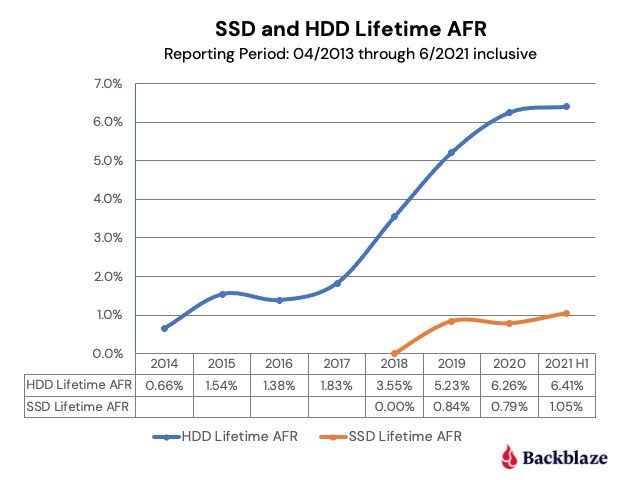 SSD and HDD Lifetime AFR
Reporting Period: 04/2013 through 6/2021 inclusive

7.0%
6.0%
5.0%
4.0%
3.0%
2.0%
1.0%
0.0%

| | 2014 | 2015 | 2016 | 2017 | 2018 | 2019 | 2020 | 2021 H1 |
|---|---|---|---|---|---|---|---|---|
| HDD Lifetime AFR | 0.66% | 1.54% | 1.38% | 1.83% | 3.55% | 5.23% | 6.26% | 6.41% |
| SSD Lifetime AFR | | | | | 0.00% | 0.84% | 0.79% | 1.05% |

HDD Lifetime AFR
SSD Lifetime AFR

Backblaze